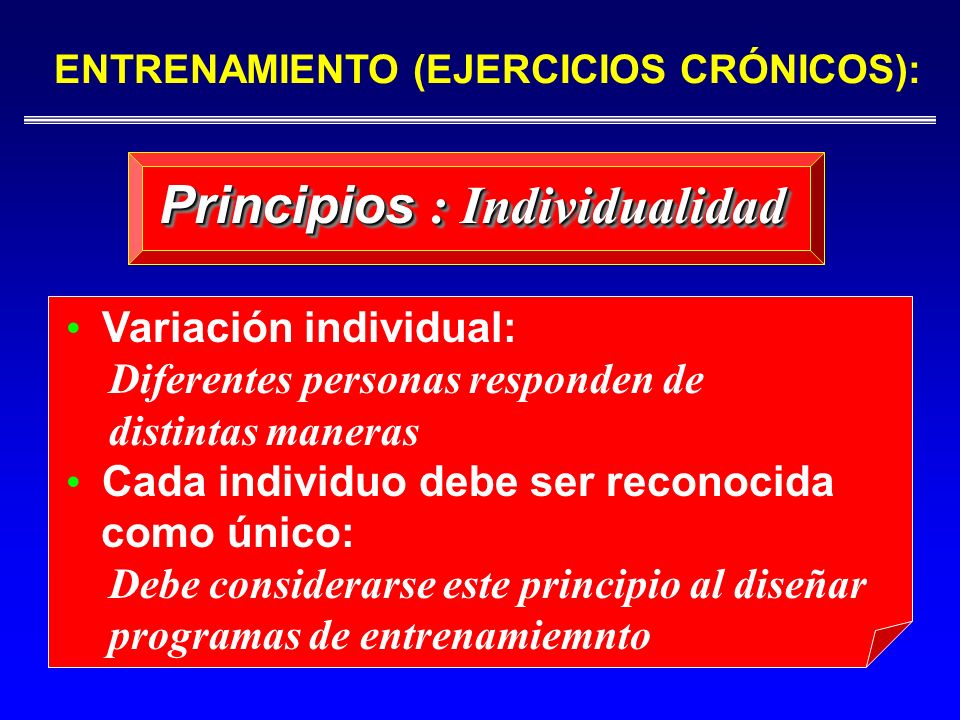 ENTRENAMIENTO (EJERCICIOS CRÓNICOS):

Principios : Individualidad

• Variación individual:
Diferentes personas responden de distintas maneras

• Cada individuo debe ser reconocida como único:
Debe considerarse este principio al diseñar programas de entrenamiemnto